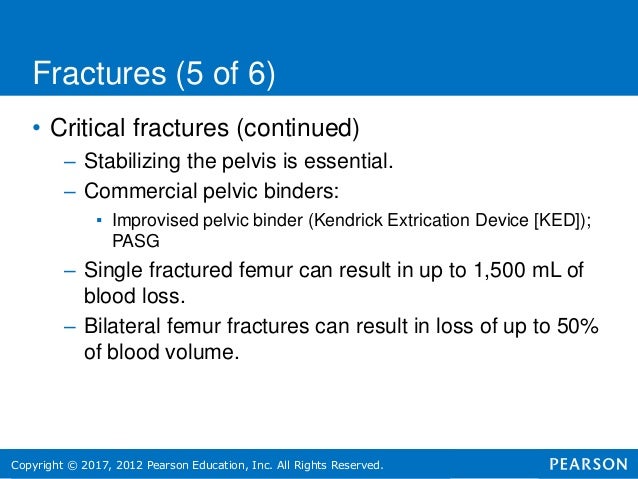 Fractures (5 of 6)

• Critical fractures (continued)
– Stabilizing the pelvis is essential.
– Commercial pelvic binders:
▪ Improvised pelvic binder (Kendrick Extrication Device [KED]); PASG
– Single fractured femur can result in up to 1,500 mL of blood loss.
– Bilateral femur fractures can result in loss of up to 50% of blood volume.

Copyright © 2017, 2012 Pearson Education, Inc. All Rights Reserved.
PEARSON